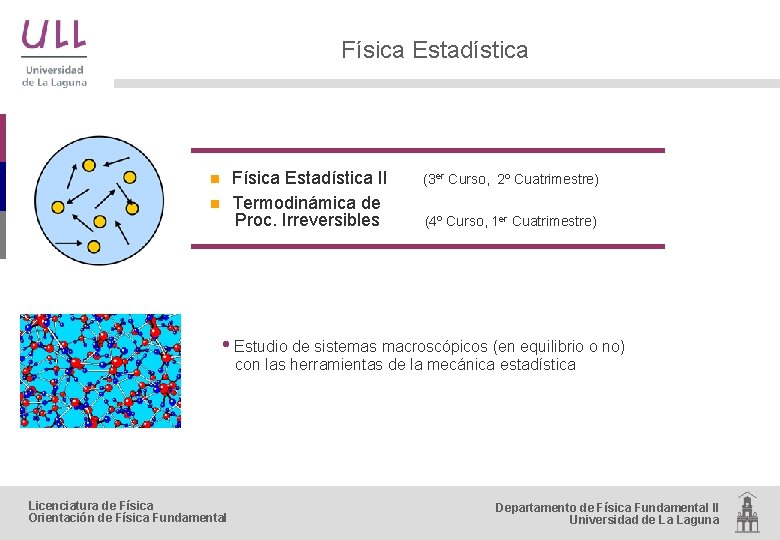 ULL
Universidad de La Laguna

Física Estadística

- Física Estadística II (3$^{er}$ Curso, 2º Cuatrimestre)
- Termodinámica de Proc. Irreversibles (4º Curso, 1$^{er}$ Cuatrimestre)

• Estudio de sistemas macroscópicos (en equilibrio o no) con las herramientas de la mecánica estadística

Licenciatura de Física
Orientación de Física Fundamental

Departamento de Física Fundamental II
Universidad de La Laguna